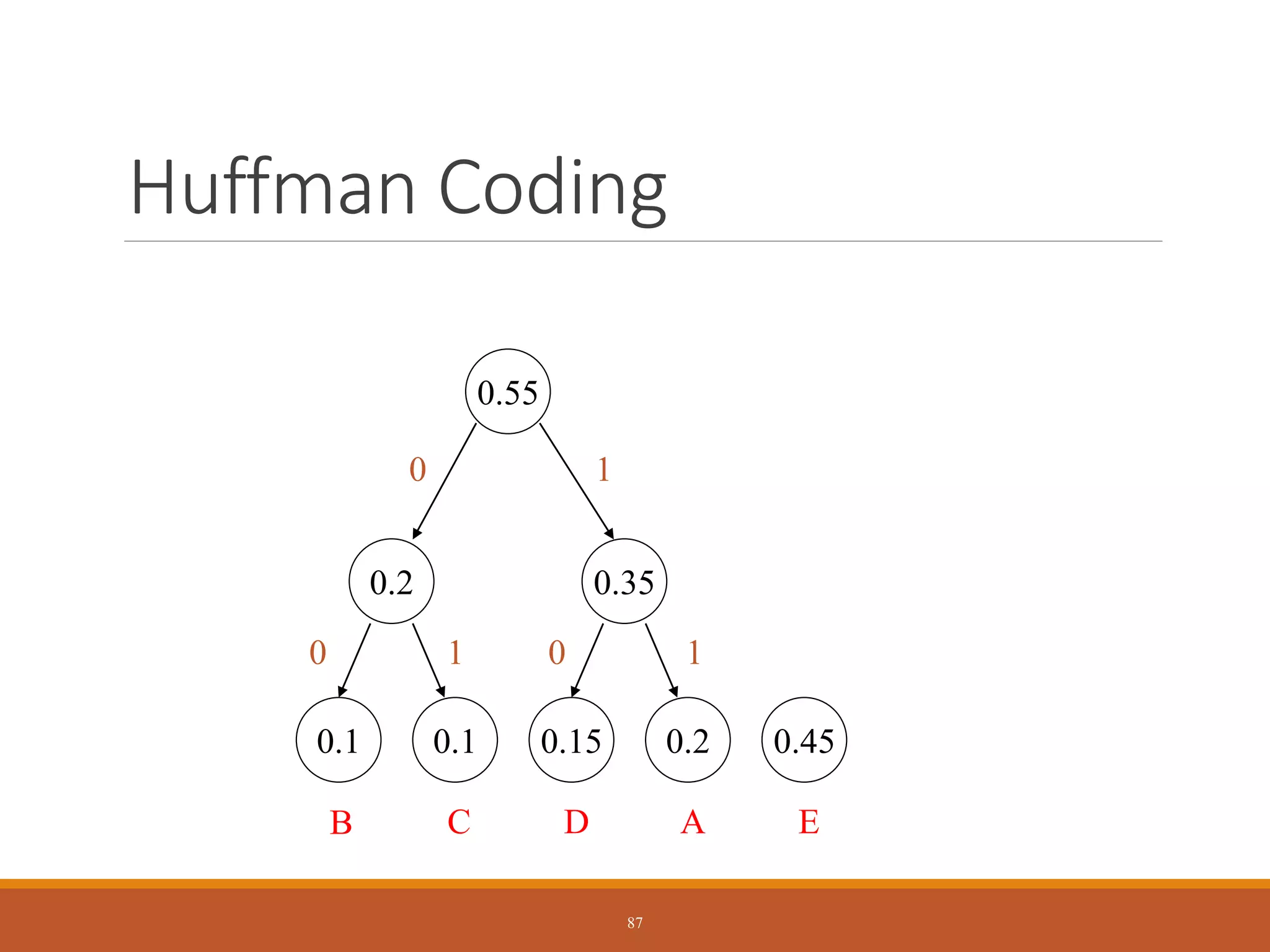 Huffman Coding

0.55

0

1

0.2

0.35

0

1

0

1

0.1

0.1

0.15

0.2

0.45

B

C

D

A

E

87